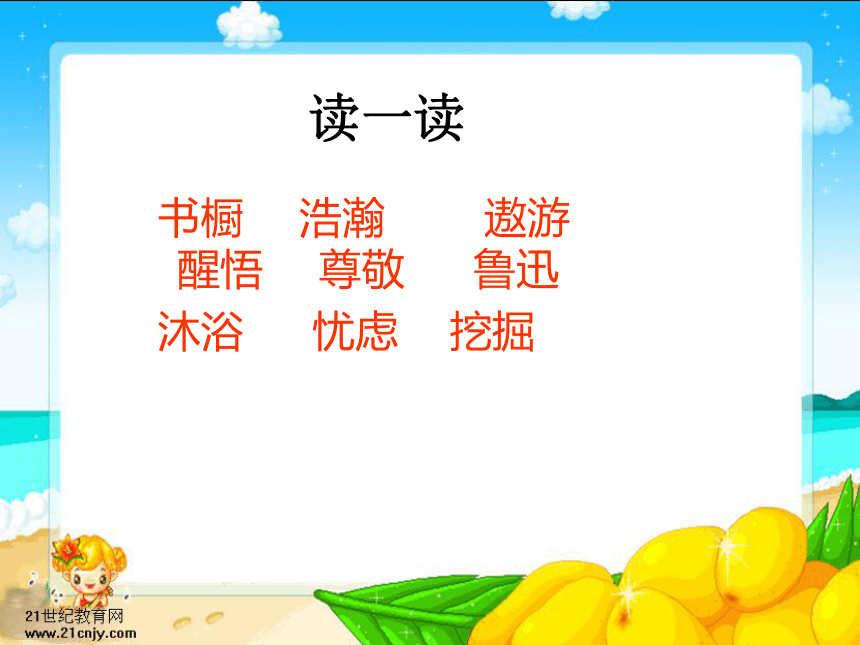 读一读

书橱　浩瀚　遨游
醒悟　尊敬　鲁迅
沐浴　忧虑　挖掘

21世纪教育网
www.21cnjy.com